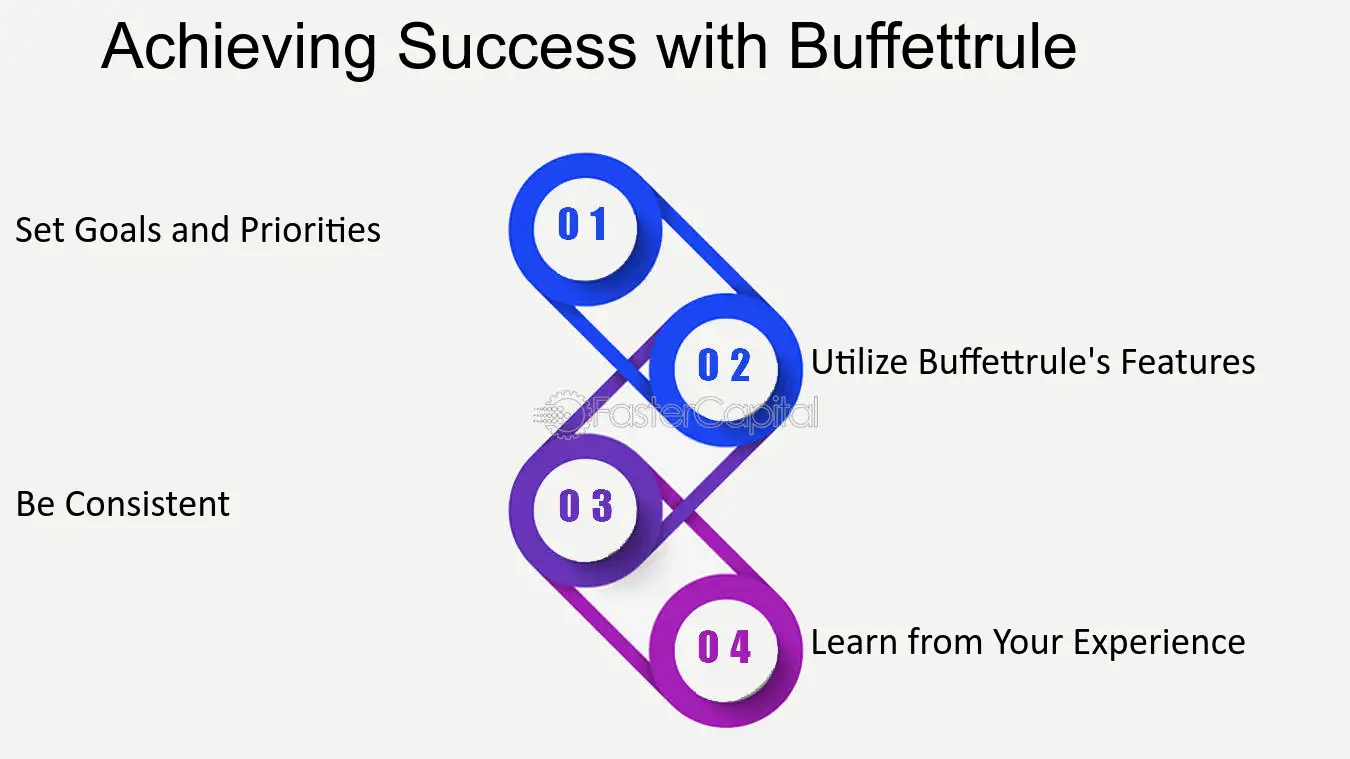 Achieving Success with Buffettrule

Set Goals and Priorities

01

02

Utilize Buffettrule's Features

FasterCapital

Be Consistent

03

04

Learn from Your Experience